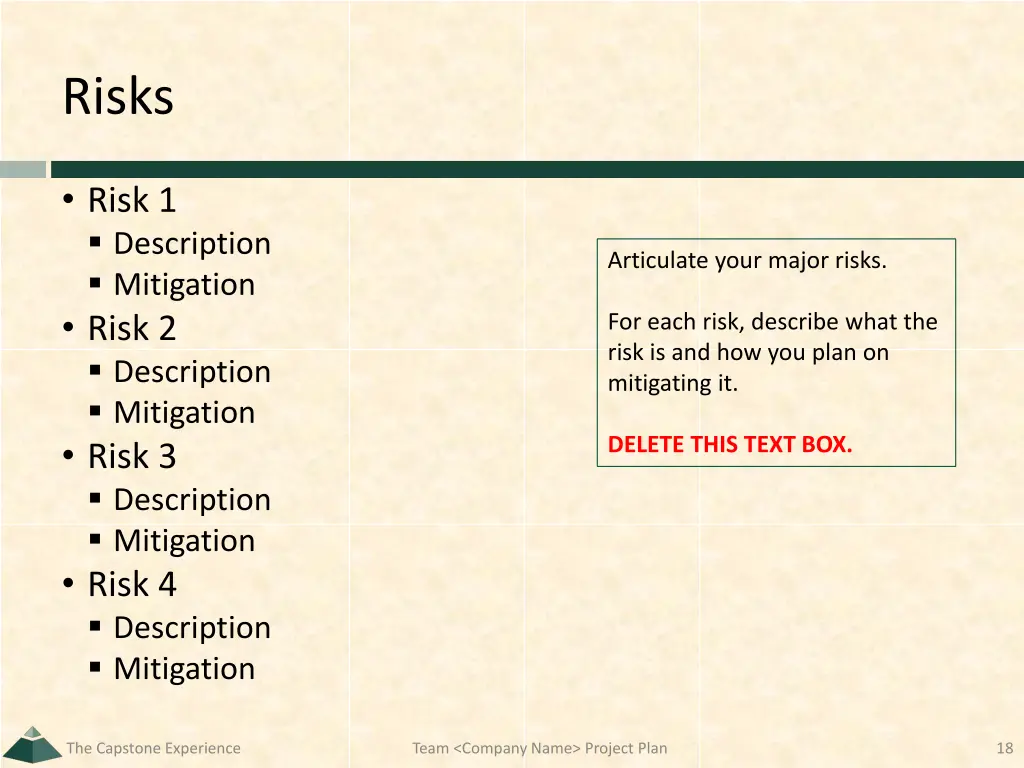 Risks

• Risk 1
  ▪ Description
  ▪ Mitigation
• Risk 2
  ▪ Description
  ▪ Mitigation
• Risk 3
  ▪ Description
  ▪ Mitigation
• Risk 4
  ▪ Description
  ▪ Mitigation

Articulate your major risks.

For each risk, describe what the risk is and how you plan on mitigating it.

DELETE THIS TEXT BOX.

The Capstone Experience

Team <Company Name> Project Plan

18